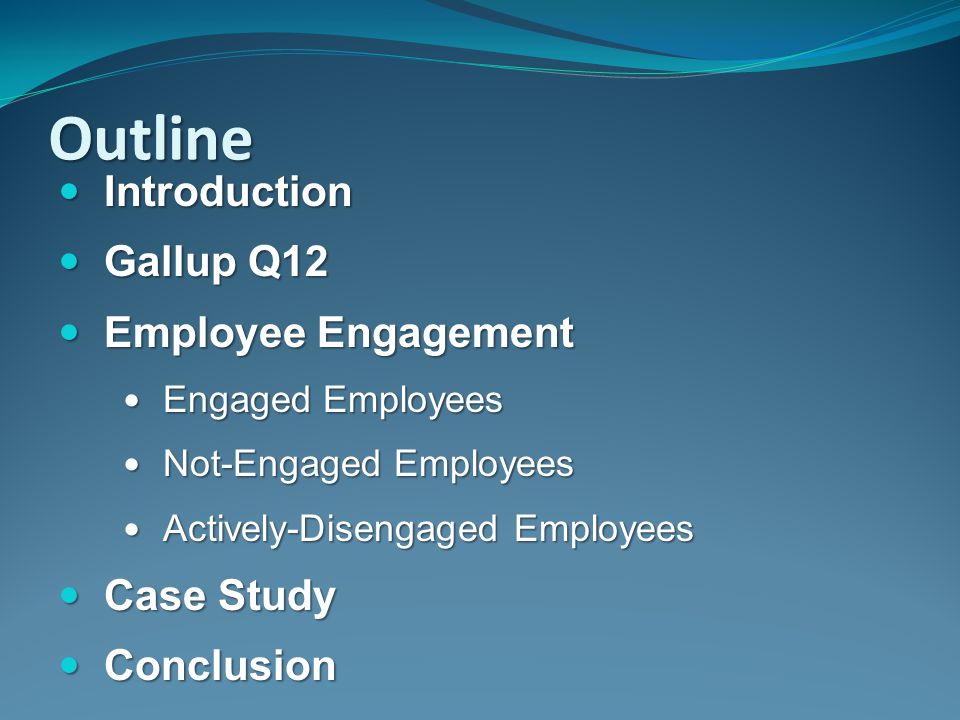 Outline

- Introduction
- Gallup Q12
- Employee Engagement
  - Engaged Employees
  - Not-Engaged Employees
  - Actively-Disengaged Employees
- Case Study
- Conclusion